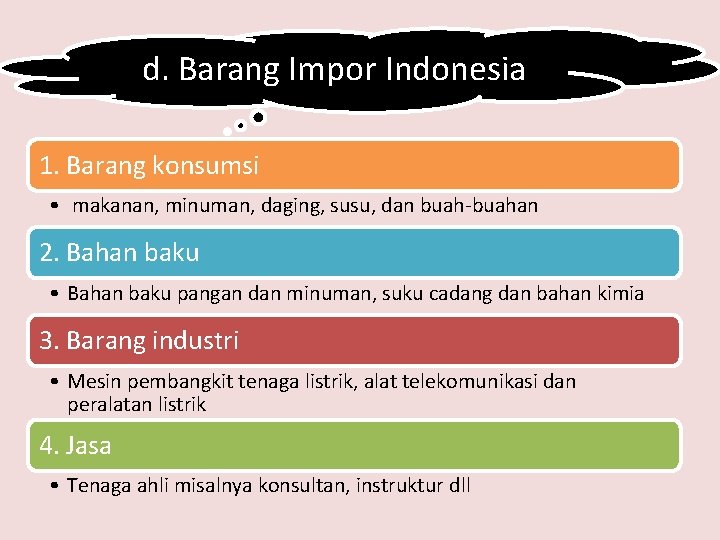 d. Barang Impor Indonesia

1. Barang konsumsi

• makanan, minuman, daging, susu, dan buah-buahan

2. Bahan baku

• Bahan baku pangan dan minuman, suku cadang dan bahan kimia

3. Barang industri

• Mesin pembangkit tenaga listrik, alat telekomunikasi dan peralatan listrik

4. Jasa

• Tenaga ahli misalnya konsultan, instruktur dll